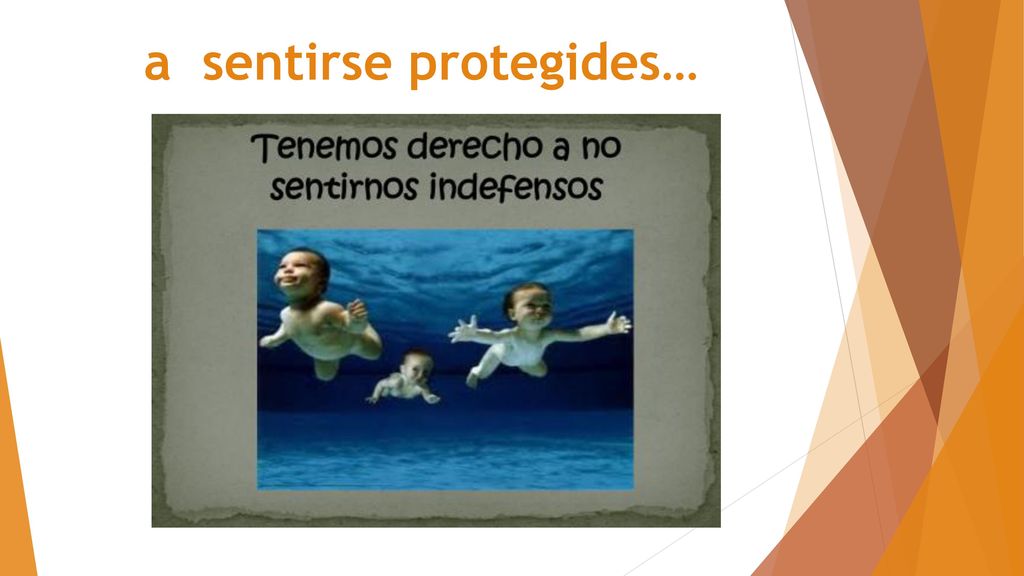 a sentirse protegides…

Tenemos derecho a no sentirnos indefensos